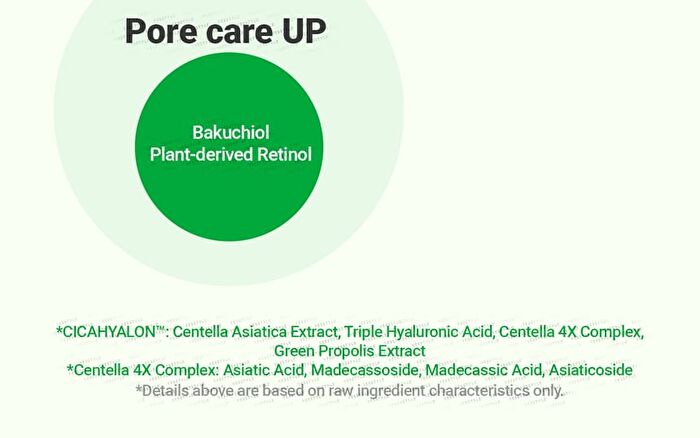 Pore care UP

Bakuchiol
Plant-derived Retinol

*CICAHYALON™: Centella Asiatica Extract, Triple Hyaluronic Acid, Centella 4X Complex, Green Propolis Extract
*Centella 4X Complex: Asiatic Acid, Madecassoside, Madecassic Acid, Asiaticoside
*Details above are based on raw ingredient characteristics only.